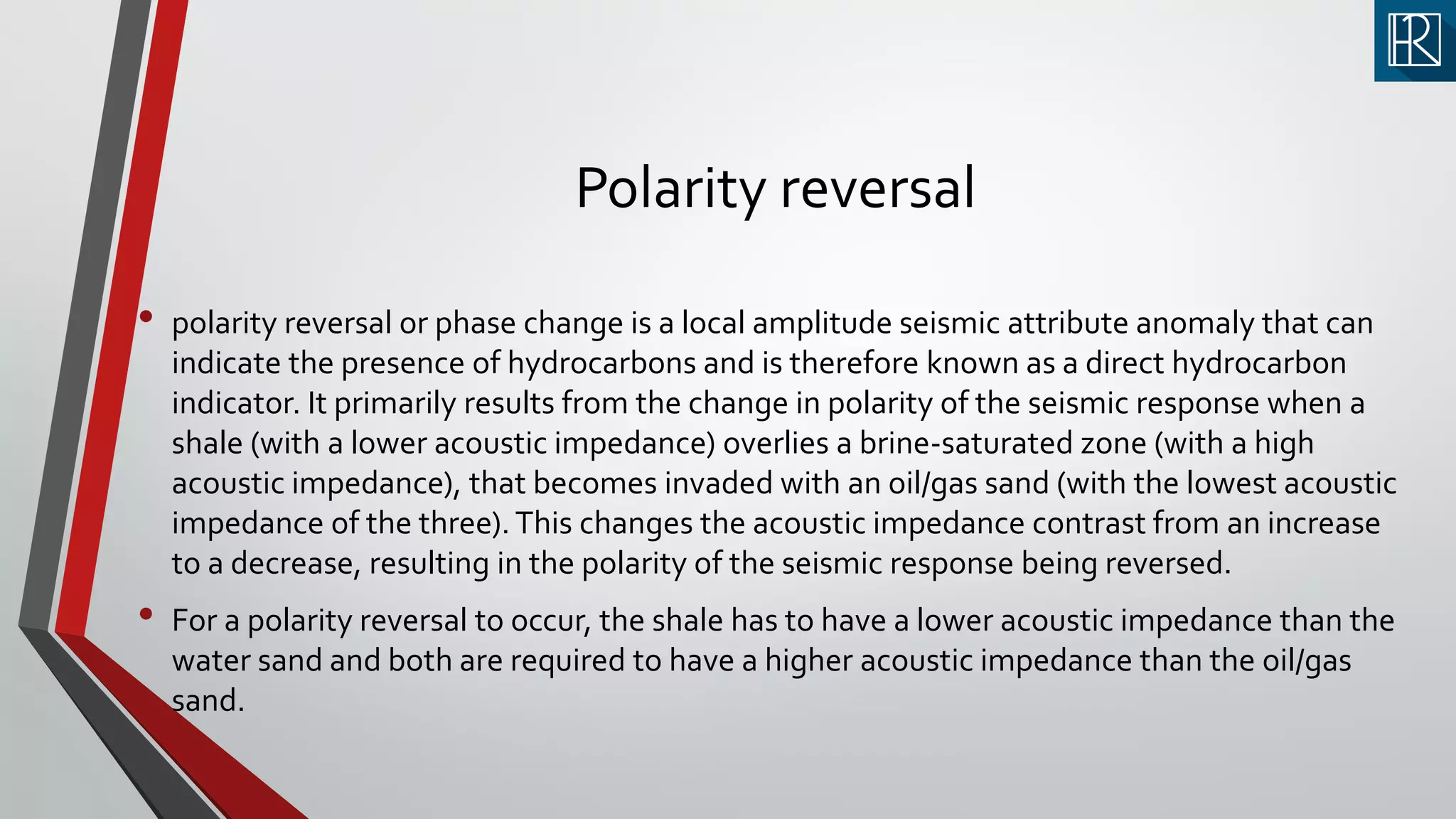 HR

Polarity reversal

• polarity reversal or phase change is a local amplitude seismic attribute anomaly that can indicate the presence of hydrocarbons and is therefore known as a direct hydrocarbon indicator. It primarily results from the change in polarity of the seismic response when a shale (with a lower acoustic impedance) overlies a brine-saturated zone (with a high acoustic impedance), that becomes invaded with an oil/gas sand (with the lowest acoustic impedance of the three). This changes the acoustic impedance contrast from an increase to a decrease, resulting in the polarity of the seismic response being reversed.

• For a polarity reversal to occur, the shale has to have a lower acoustic impedance than the water sand and both are required to have a higher acoustic impedance than the oil/gas sand.